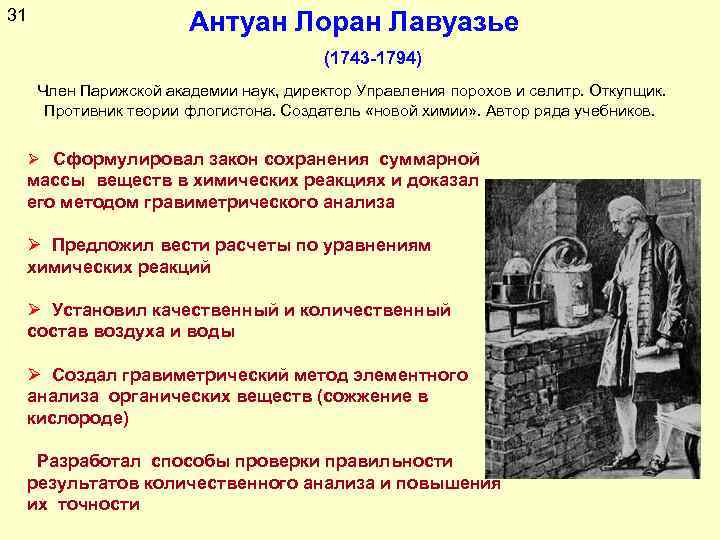 31

Антуан Лоран Лавуазье

(1743-1794)

Член Парижской академии наук, директор Управления порохов и селитр. Откупщик. Противник теории флогистона. Создатель «новой химии». Автор ряда учебников.

➢ Сформулировал закон сохранения суммарной массы веществ в химических реакциях и доказал его методом гравиметрического анализа

➢ Предложил вести расчеты по уравнениям химических реакций

➢ Установил качественный и количественный состав воздуха и воды

➢ Создал гравиметрический метод элементного анализа органических веществ (сожжение в кислороде)

Разработал способы проверки правильности результатов количественного анализа и повышения их точности